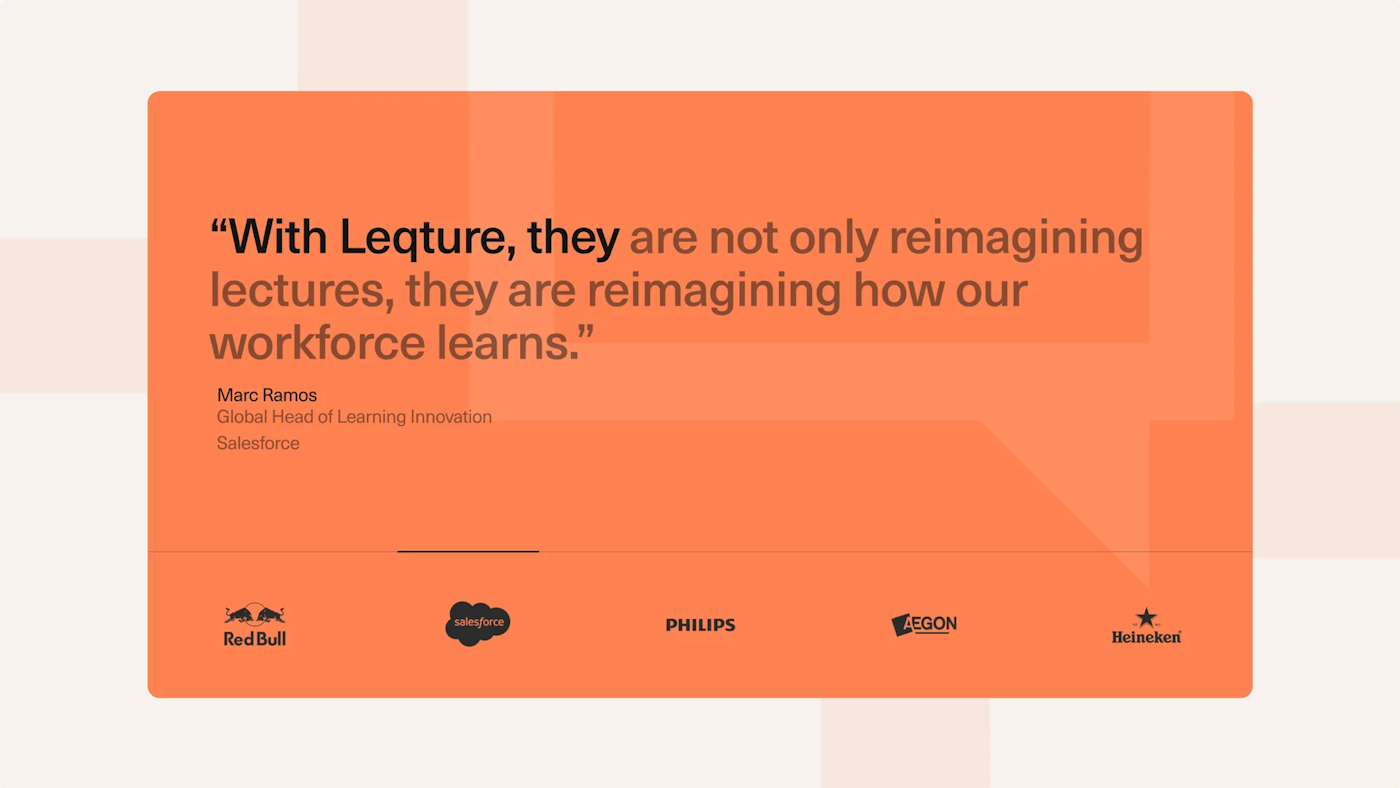 “With Leqture, they are not only reimagining lectures, they are reimagining how our workforce learns.”

Marc Ramos
Global Head of Learning Innovation
Salesforce

Red Bull
salesforce
PHILIPS
AEGON
Heineken